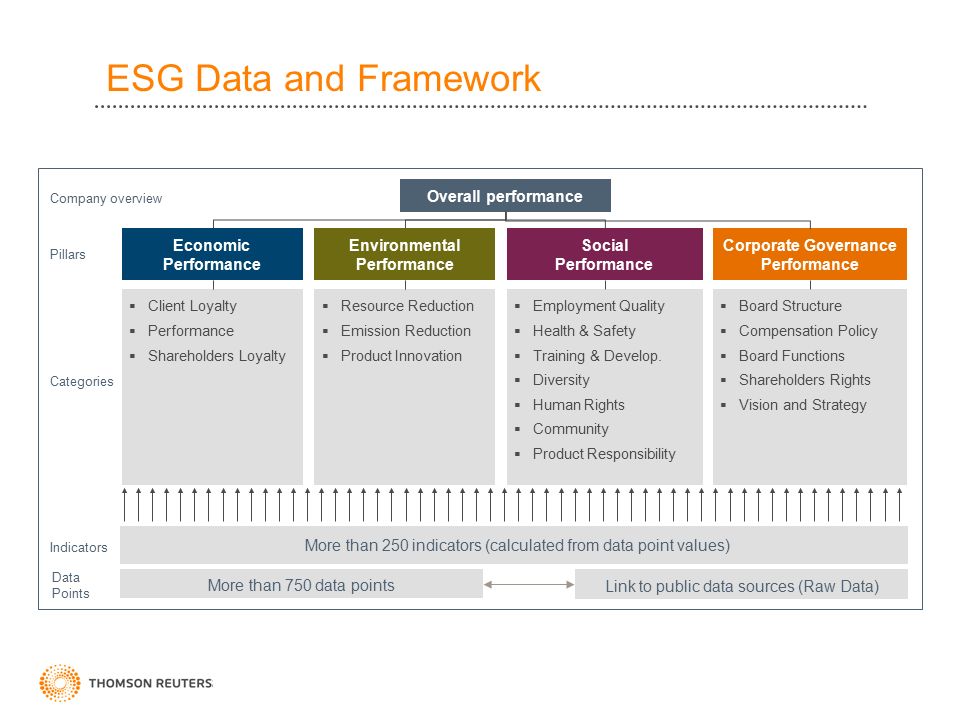 ESG Data and Framework

Company overview

Overall performance

Pillars

Economic Performance

Environmental Performance

Social Performance

Corporate Governance Performance

Categories

▪ Client Loyalty
▪ Performance
▪ Shareholders Loyalty

▪ Resource Reduction
▪ Emission Reduction
▪ Product Innovation

▪ Employment Quality
▪ Health & Safety
▪ Training & Develop.
▪ Diversity
▪ Human Rights
▪ Community
▪ Product Responsibility

▪ Board Structure
▪ Compensation Policy
▪ Board Functions
▪ Shareholders Rights
▪ Vision and Strategy

Indicators

More than 250 indicators (calculated from data point values)

Data Points

More than 750 data points

Link to public data sources (Raw Data)

THOMSON REUTERS